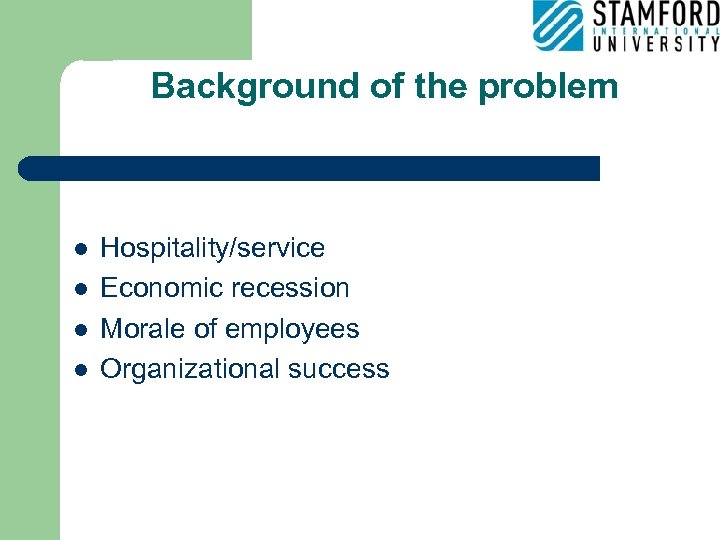 STAMFORD
INTERNATIONAL
UNIVERSITY

Background of the problem

- Hospitality/service
- Economic recession
- Morale of employees
- Organizational success